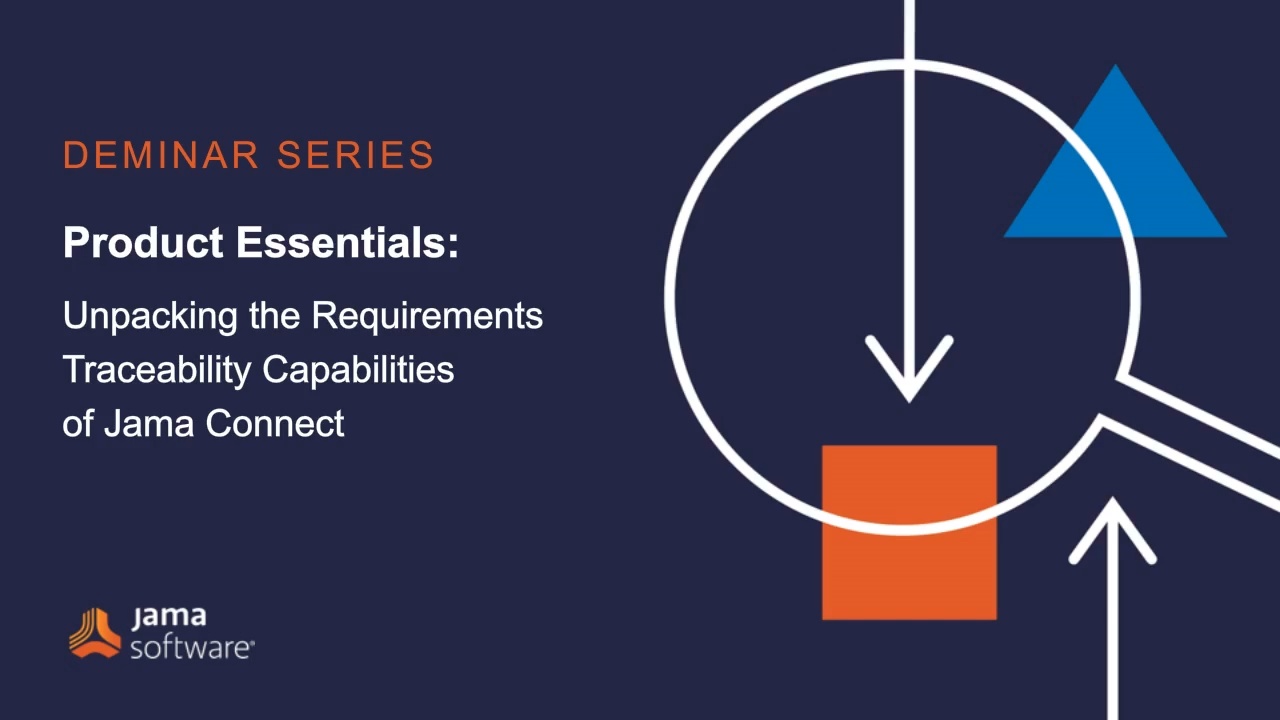 DEMINAR SERIES

Product Essentials:

Unpacking the Requirements Traceability Capabilities of Jama Connect

jama software®